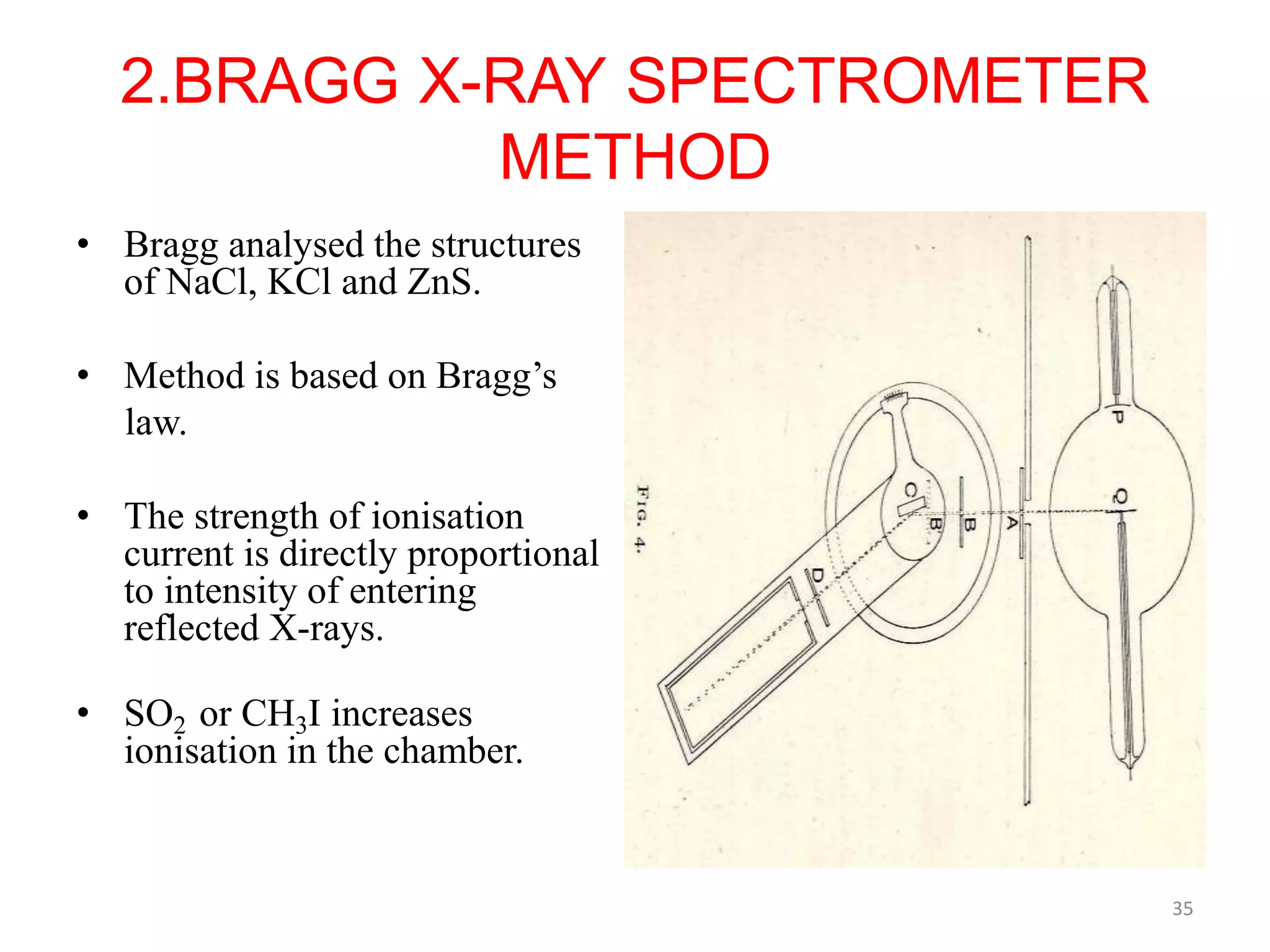 2.BRAGG X-RAY SPECTROMETER METHOD

• Bragg analysed the structures of NaCl, KCl and ZnS.

• Method is based on Bragg's law.

• The strength of ionisation current is directly proportional to intensity of entering reflected X-rays.

• $SO_2$ or $CH_3I$ increases ionisation in the chamber.

FIG. 4.

P

Q

A

B

B

C

D

35